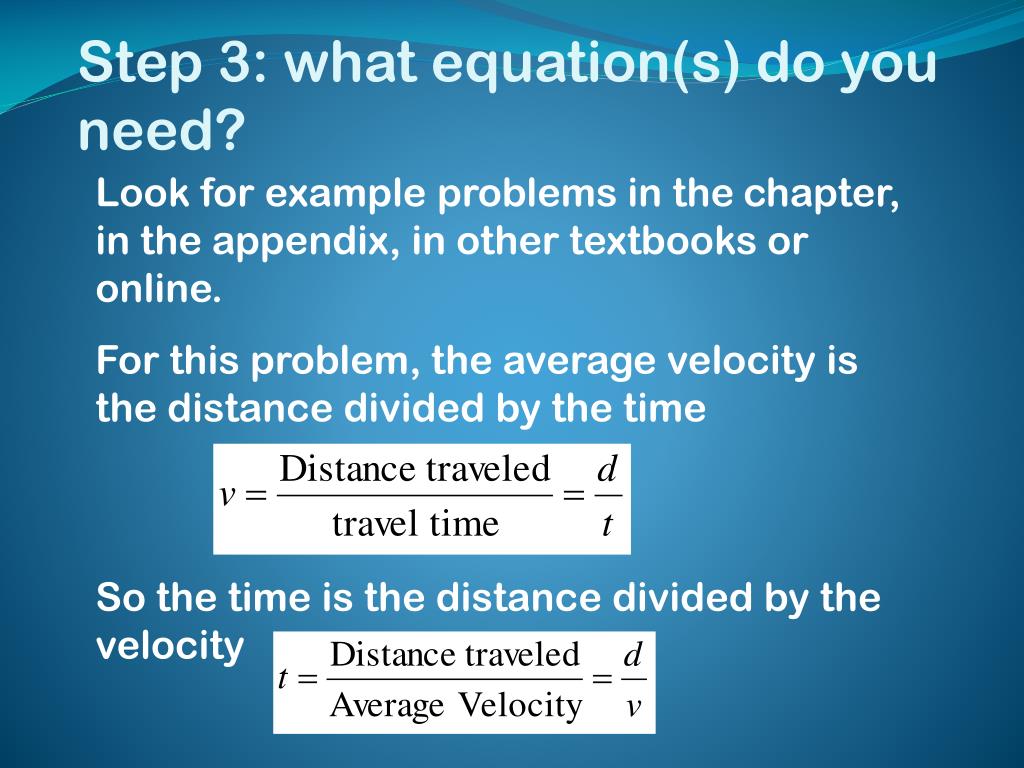 Step 3: what equation(s) do you need?

Look for example problems in the chapter, in the appendix, in other textbooks or online.

For this problem, the average velocity is the distance divided by the time

$v = \frac{\text{Distance traveled}}{\text{travel time}} = \frac{d}{t}$

So the time is the distance divided by the velocity $t = \frac{\text{Distance traveled}}{\text{Average Velocity}} = \frac{d}{v}$